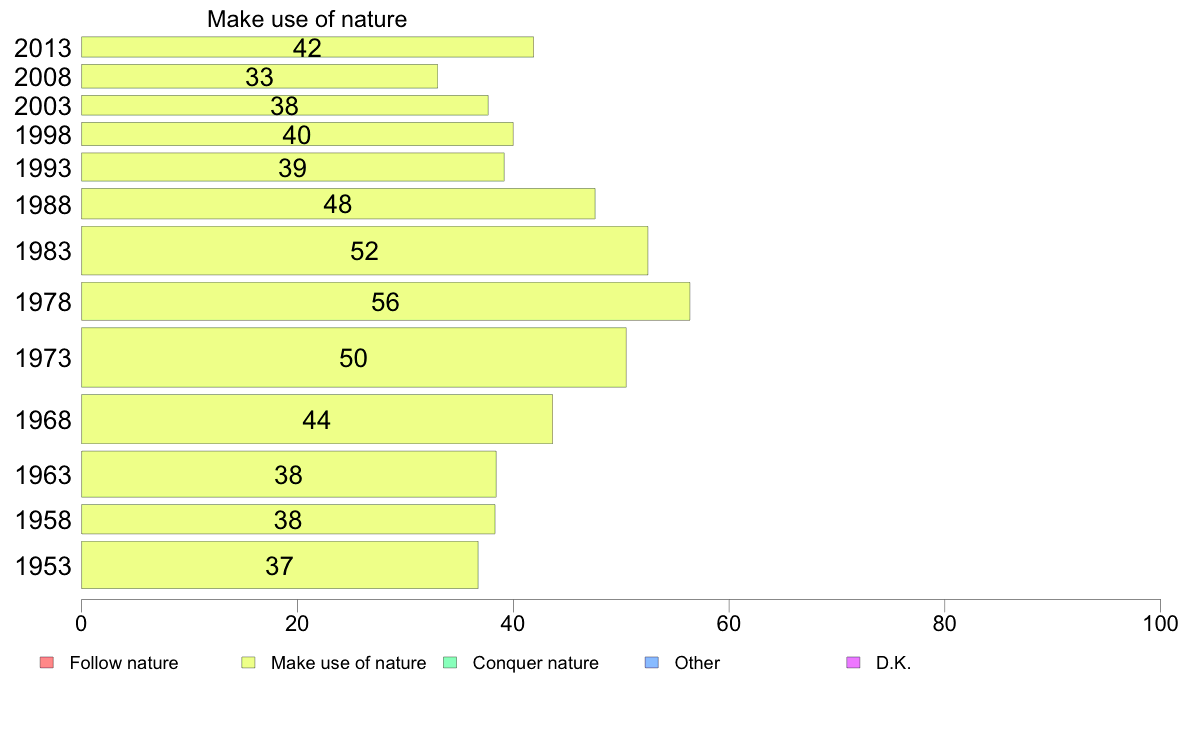 Make use of nature

2013 42
2008 33
2003 38
1998 40
1993 39
1988 48
1983 52
1978 56
1973 50
1968 44
1963 38
1958 38
1953 37

0 20 40 60 80 100

Follow nature
Make use of nature
Conquer nature
Other
D.K.